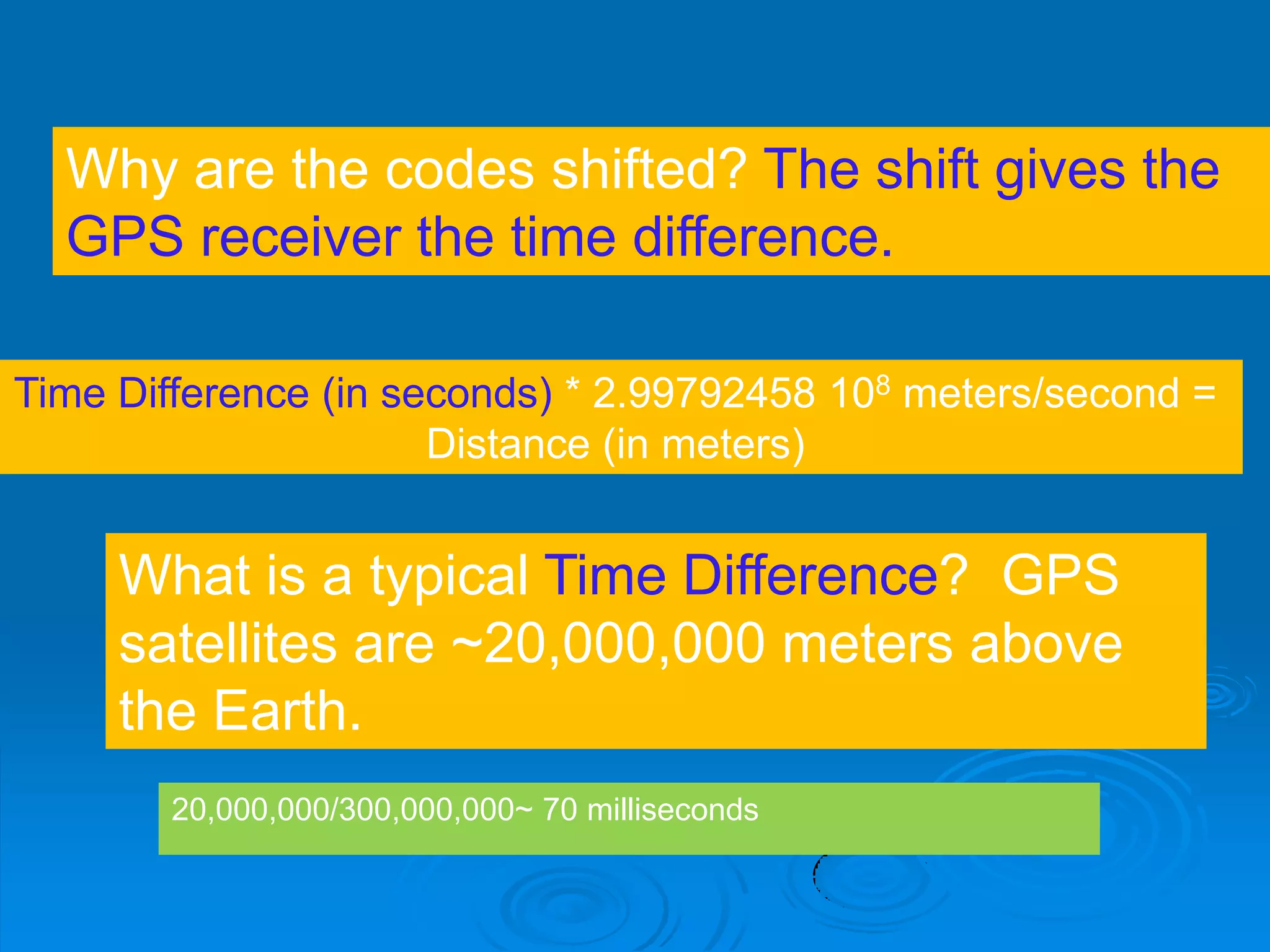 Why are the codes shifted? The shift gives the GPS receiver the time difference.

Time Difference (in seconds) * 2.99792458 $10^8$ meters/second = Distance (in meters)

What is a typical Time Difference? GPS satellites are ~20,000,000 meters above the Earth.

20,000,000/300,000,000~ 70 milliseconds